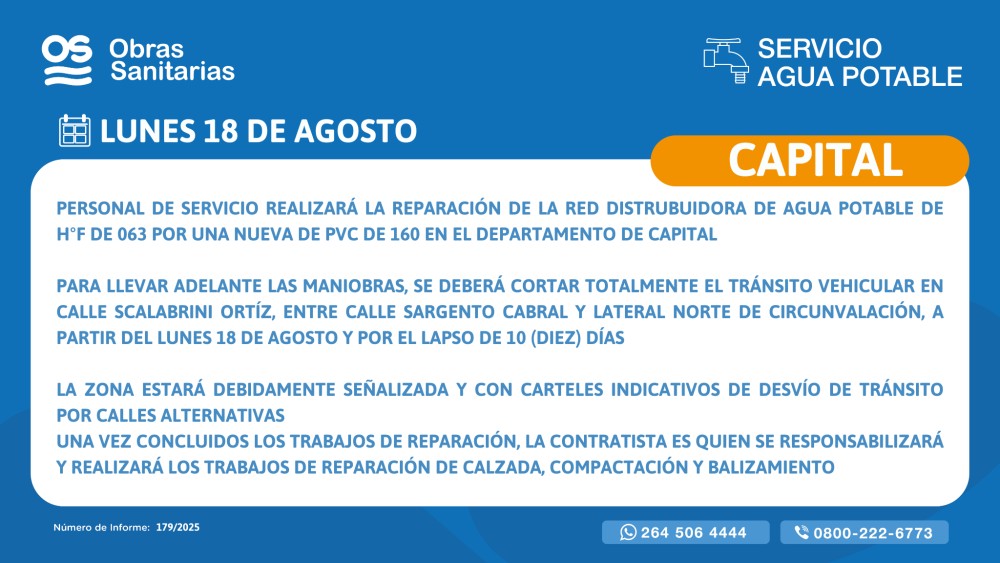 OS Obras Sanitarias

SERVICIO AGUA POTABLE

LUNES 18 DE AGOSTO

CAPITAL

PERSONAL DE SERVICIO REALIZARÁ LA REPARACIÓN DE LA RED DISTRUBUIDORA DE AGUA POTABLE DE H°F DE 063 POR UNA NUEVA DE PVC DE 160 EN EL DEPARTAMENTO DE CAPITAL

PARA LLEVAR ADELANTE LAS MANIOBRAS, SE DEBERÁ CORTAR TOTALMENTE EL TRÁNSITO VEHICULAR EN CALLE SCALABRINI ORTÍZ, ENTRE CALLE SARGENTO CABRAL Y LATERAL NORTE DE CIRCUNVALACIÓN, A PARTIR DEL LUNES 18 DE AGOSTO Y POR EL LAPSO DE 10 (DIEZ) DÍAS

LA ZONA ESTARÁ DEBIDAMENTE SEÑALIZADA Y CON CARTELES INDICATIVOS DE DESVÍO DE TRÁNSITO POR CALLES ALTERNATIVAS
UNA VEZ CONCLUIDOS LOS TRABAJOS DE REPARACIÓN, LA CONTRATISTA ES QUIEN SE RESPONSABILIZARÁ Y REALIZARÁ LOS TRABAJOS DE REPARACIÓN DE CALZADA, COMPACTACIÓN Y BALIZAMIENTO

Número de Informe: 179/2025

264 506 4444

0800-222-6773